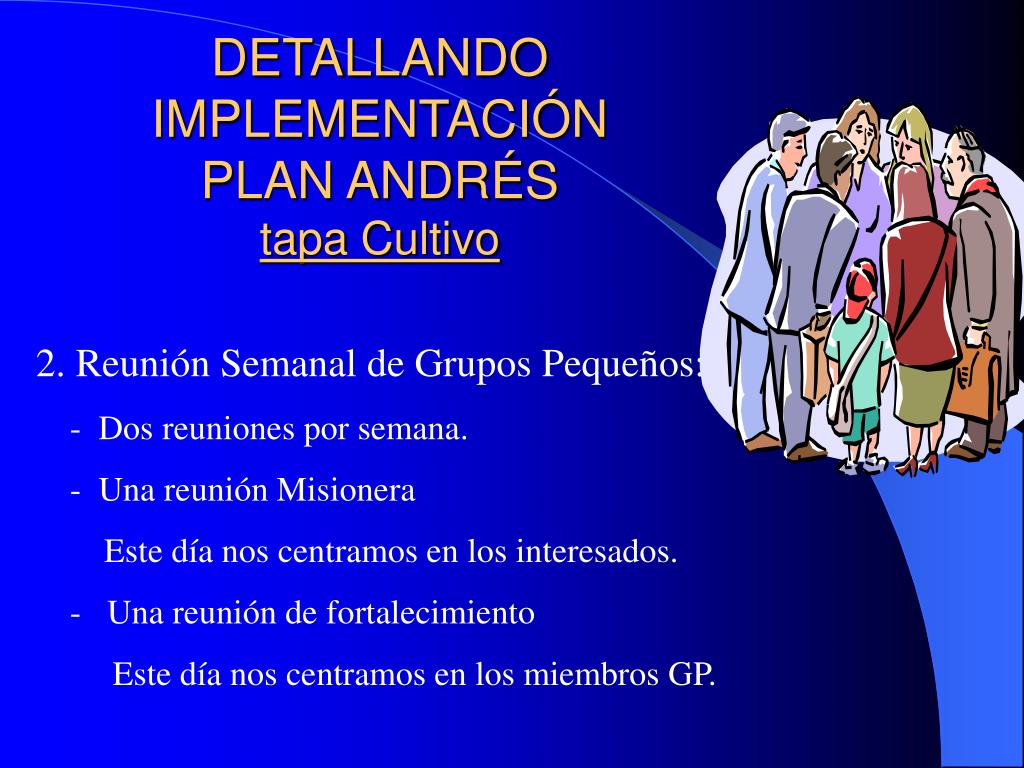 DETALLANDO IMPLEMENTACIÓN PLAN ANDRÉS
tapa Cultivo

2. Reunión Semanal de Grupos Pequeños:

- Dos reuniones por semana.

- Una reunión Misionera

Este día nos centramos en los interesados.

- Una reunión de fortalecimiento

Este día nos centramos en los miembros GP.